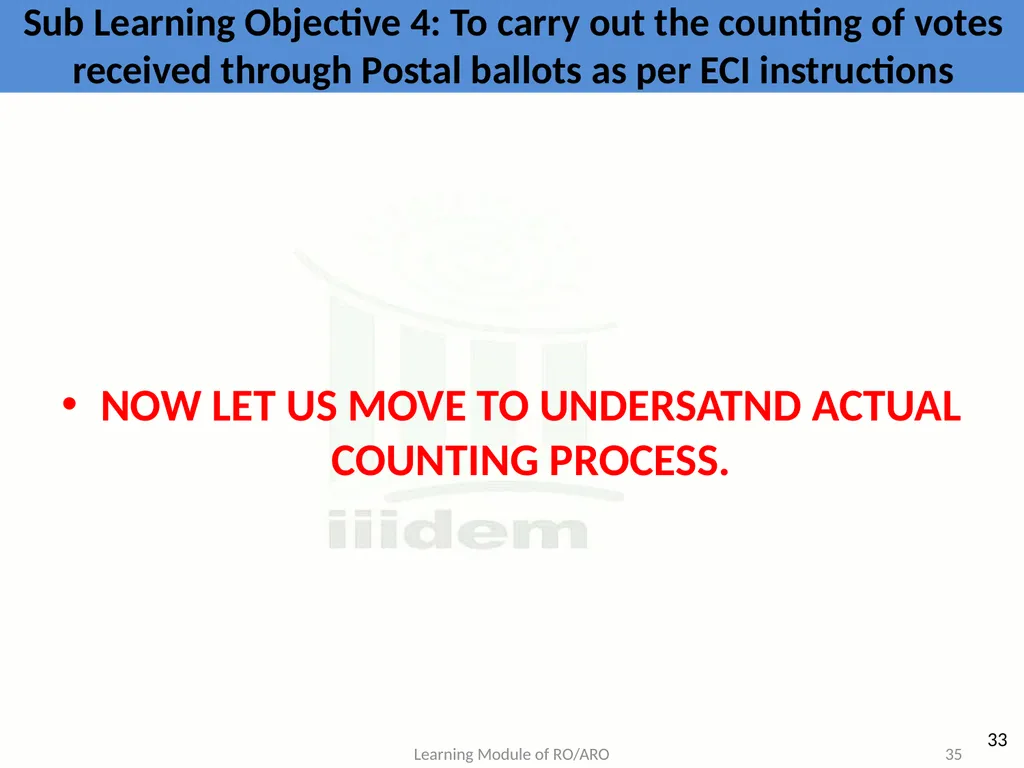 Sub Learning Objective 4: To carry out the counting of votes received through Postal ballots as per ECI instructions

iiidem

• NOW LET US MOVE TO UNDERSATND ACTUAL COUNTING PROCESS.

Learning Module of RO/ARO

35

33